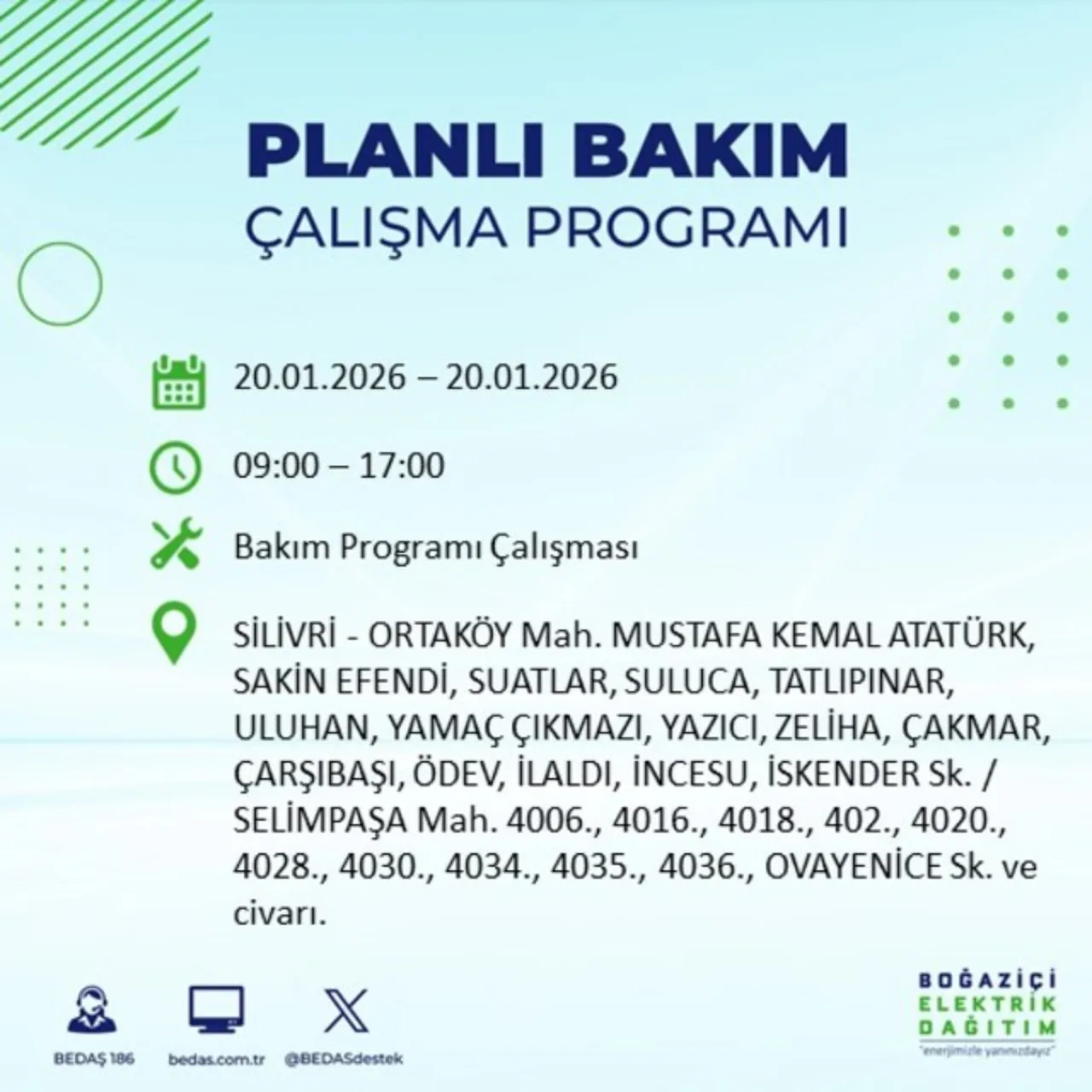 PLANLI BAKIM
ÇALIŞMA PROGRAMI

20.01.2026 – 20.01.2026

09:00 – 17:00

Bakım Programı Çalışması

SİLİVRİ - ORTAKÖY Mah. MUSTAFA KEMAL ATATÜRK, SAKİN EFENDİ, SUATLAR, SULUCA, TATLIPINAR, ULUHAN, YAMAÇ ÇIKMAZI, YAZICI, ZELİHA, ÇAKMAR, ÇARŞIBAŞI, ÖDEV, İLALDI, İNCESU, İSKENDER Sk. / SELİMPAŞA Mah. 4006., 4016., 4018., 402., 4020., 4028., 4030., 4034., 4035., 4036., OVAYENİCE Sk. ve civarı.

BEDAŞ 186
bedas.com.tr
@BEDASdestek

BOĞAZİÇİ
ELEKTRİK
DAĞITIM
"enerjimizle yanınızdayız"